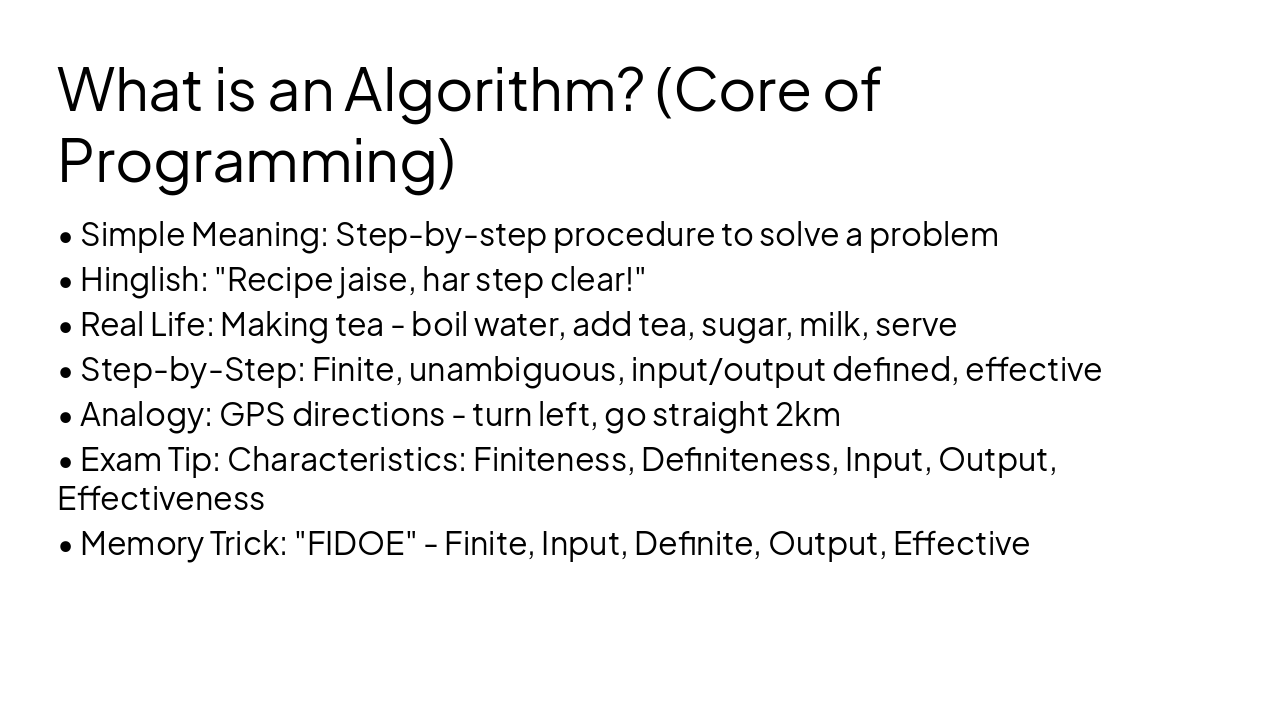 What is an Algorithm? (Core of Programming)

• Simple Meaning: Step-by-step procedure to solve a problem
• Hinglish: "Recipe jaise, har step clear!"
• Real Life: Making tea - boil water, add tea, sugar, milk, serve
• Step-by-Step: Finite, unambiguous, input/output defined, effective
• Analogy: GPS directions - turn left, go straight 2km
• Exam Tip: Characteristics: Finiteness, Definiteness, Input, Output, Effectiveness
• Memory Trick: "FIDOE" - Finite, Input, Definite, Output, Effective